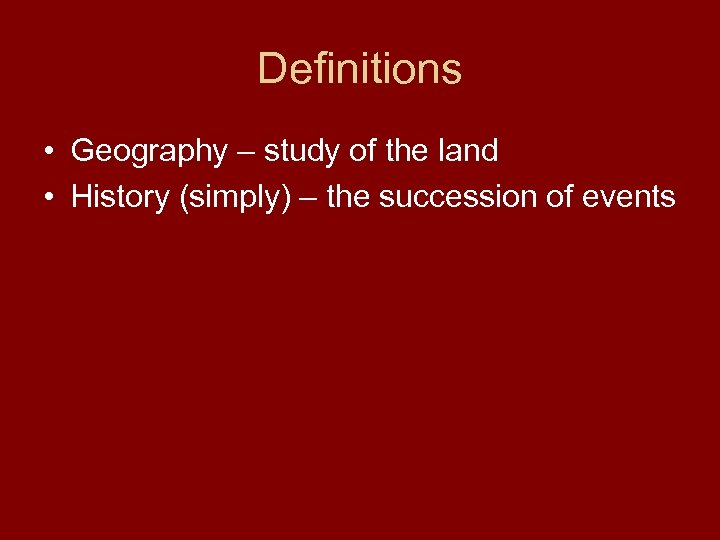 Definitions

• Geography – study of the land
• History (simply) – the succession of events